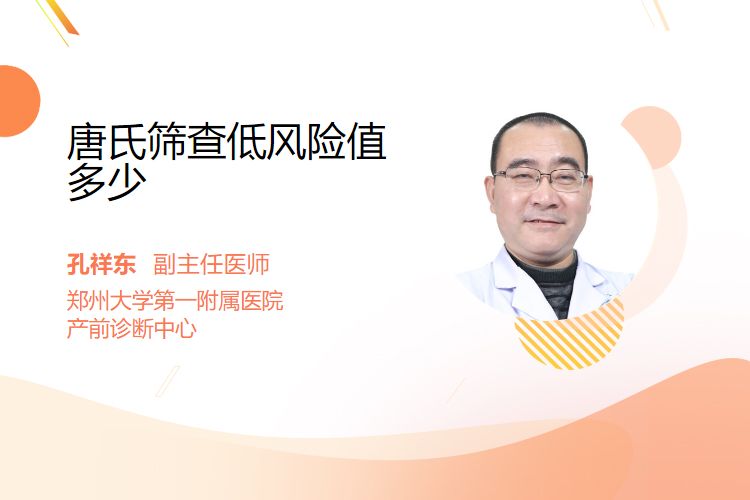 唐氏筛查低风险值多少

孔祥东 副主任医师

郑州大学第一附属医院
产前诊断中心